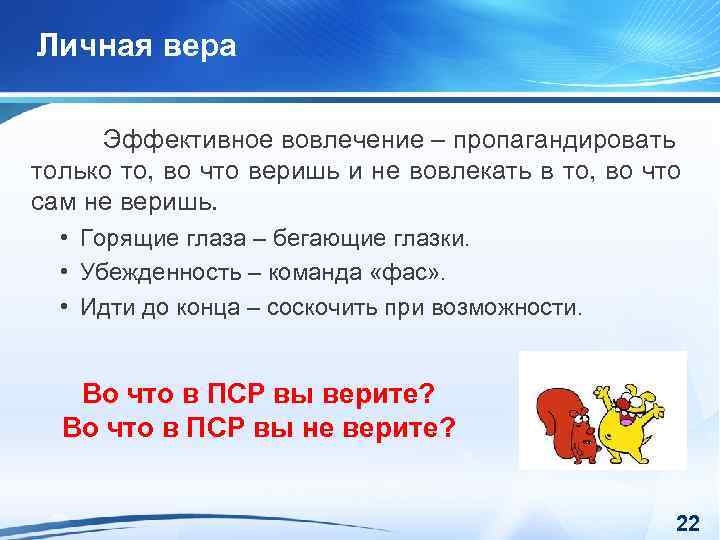 Личная вера

Эффективное вовлечение – пропагандировать только то, во что веришь и не вовлекать в то, во что сам не веришь.

• Горящие глаза – бегающие глазки.
• Убежденность – команда «фас».
• Идти до конца – соскочить при возможности.

Во что в ПСР вы верите?
Во что в ПСР вы не верите?

22